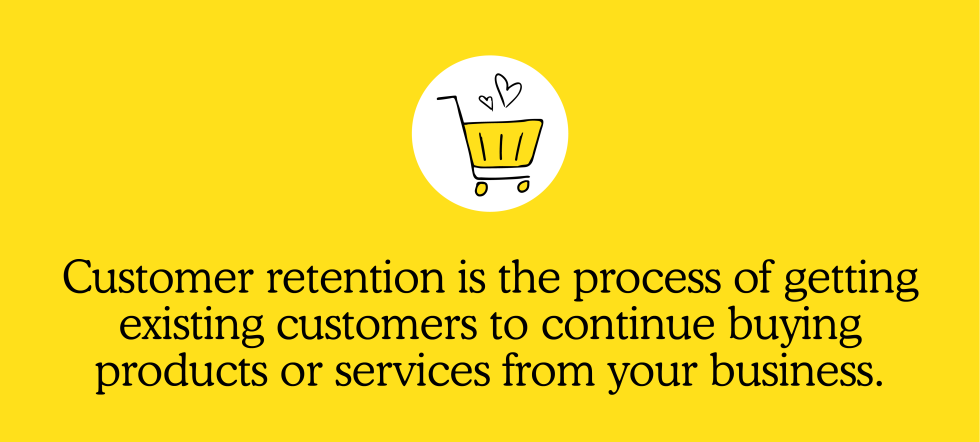 Customer retention is the process of getting existing customers to continue buying products or services from your business.